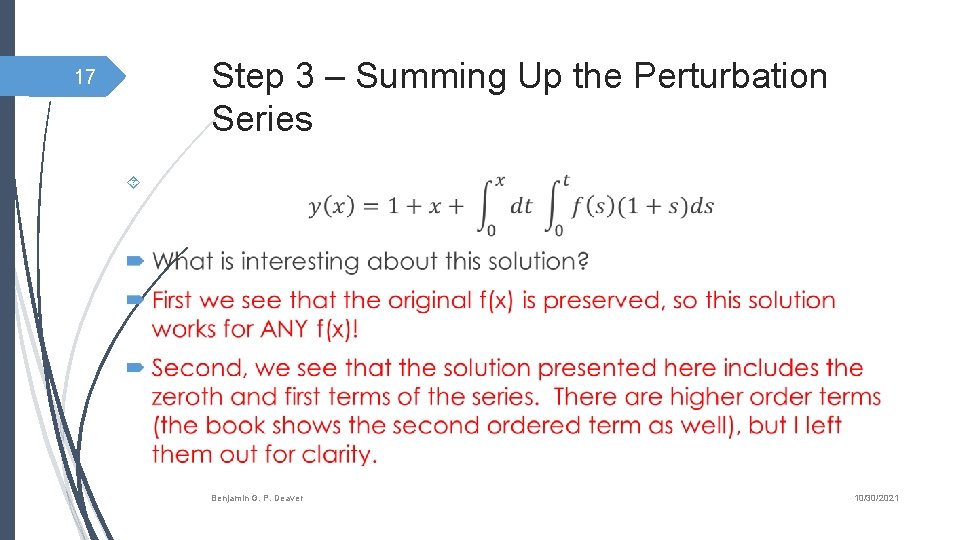 17

Step 3 – Summing Up the Perturbation Series

$y(x) = 1 + x + \int_0^x dt \int_0^t f(s)(1+s)ds$

What is interesting about this solution?

First we see that the original f(x) is preserved, so this solution works for ANY f(x)!

Second, we see that the solution presented here includes the zeroth and first terms of the series. There are higher order terms (the book shows the second ordered term as well), but I left them out for clarity.

Benjamin G. P. Deaver

10/30/2021